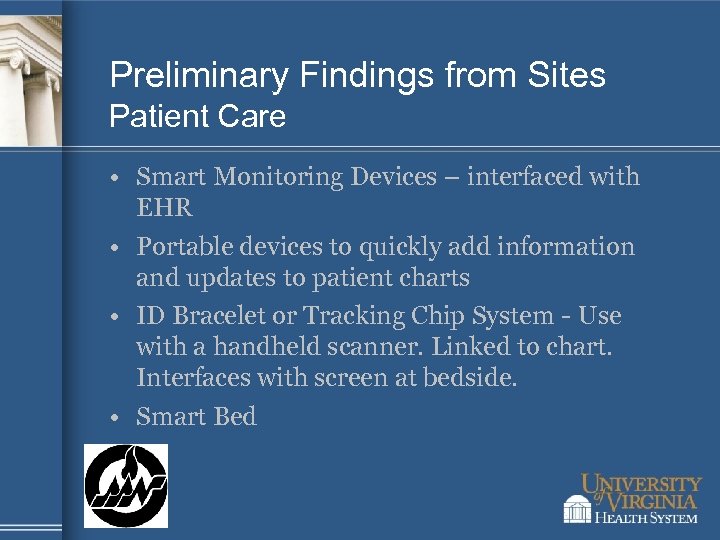 Preliminary Findings from Sites
Patient Care

• Smart Monitoring Devices – interfaced with EHR
• Portable devices to quickly add information and updates to patient charts
• ID Bracelet or Tracking Chip System - Use with a handheld scanner. Linked to chart. Interfaces with screen at bedside.
• Smart Bed

UNIVERSITY of VIRGINIA HEALTH SYSTEM